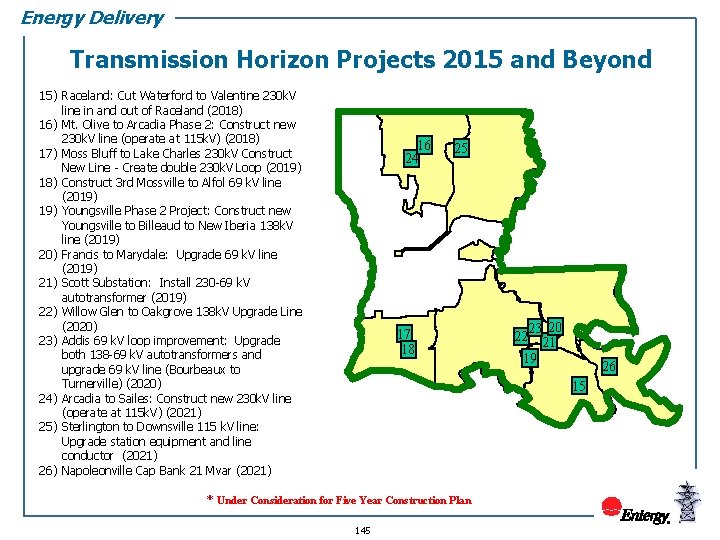 Energy Delivery

Transmission Horizon Projects 2015 and Beyond

15) Raceland: Cut Waterford to Valentine 230kV line in and out of Raceland (2018)
16) Mt. Olive to Arcadia Phase 2: Construct new 230kV line (operate at 115kV) (2018)
17) Moss Bluff to Lake Charles 230kV Construct New Line - Create double 230kV Loop (2019)
18) Construct 3rd Mossville to Alfol 69 kV line (2019)
19) Youngsville Phase 2 Project: Construct new Youngsville to Billeaud to New Iberia 138kV line (2019)
20) Francis to Marydale: Upgrade 69 kV line (2019)
21) Scott Substation: Install 230-69 kV autotransformer (2019)
22) Willow Glen to Oakgrove 138kV Upgrade Line (2020)
23) Addis 69 kV loop improvement: Upgrade both 138-69 kV autotransformers and upgrade 69 kV line (Bourbeaux to Turnerville) (2020)
24) Arcadia to Sailes: Construct new 230kV line (operate at 115kV) (2021)
25) Sterlington to Downsville 115 kV line: Upgrade station equipment and line conductor (2021)
26) Napoleonville Cap Bank 21 Mvar (2021)

16 24 25 17 18 22 23 20 21 19 26 15

* Under Consideration for Five Year Construction Plan

Entergy.

145